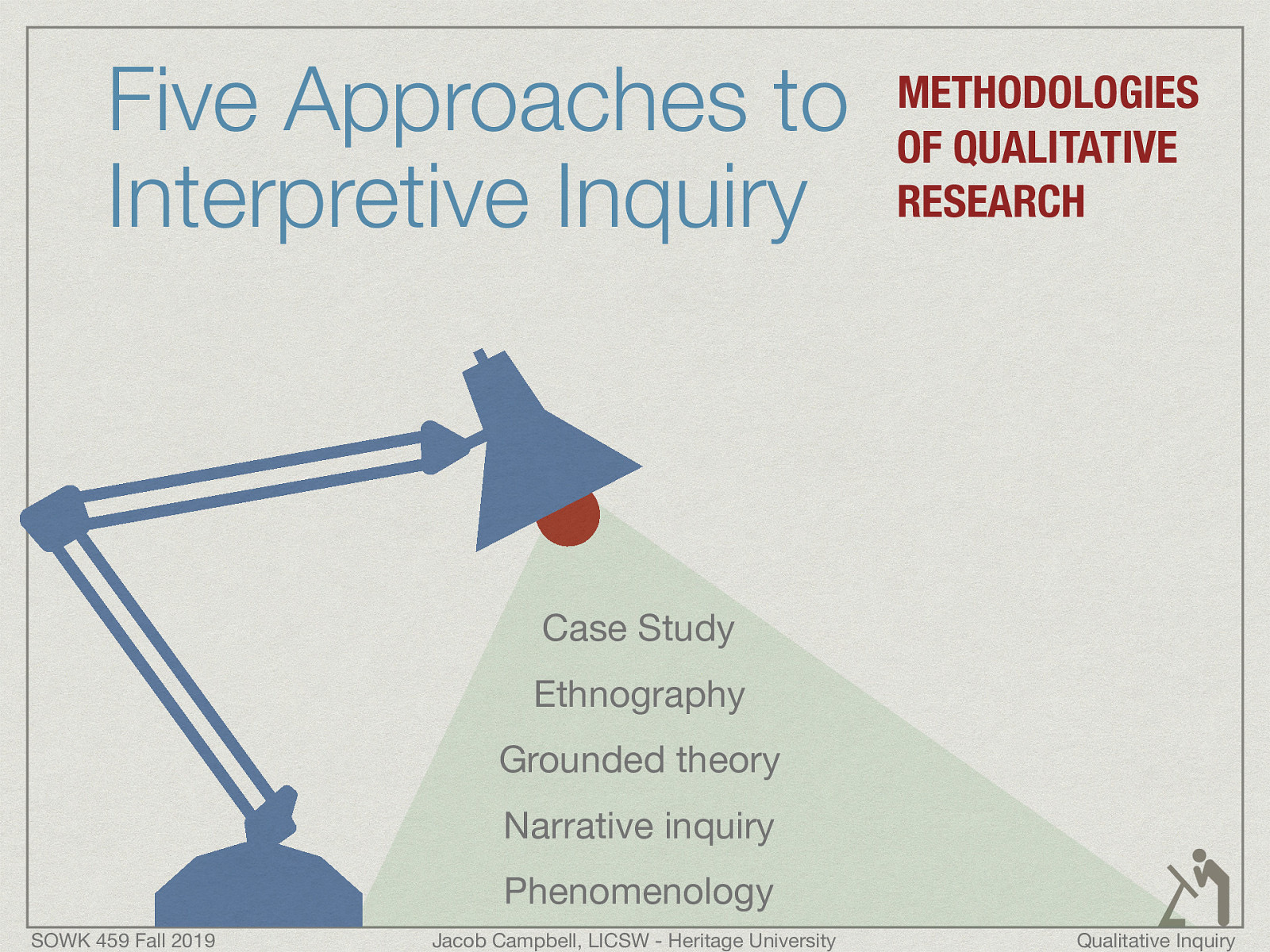 Five Approaches to Interpretive Inquiry

METHODOLOGIES OF QUALITATIVE RESEARCH

Case Study

Ethnography

Grounded theory

Narrative inquiry

Phenomenology

SOWK 459 Fall 2019

Jacob Campbell, LICSW - Heritage University

Qualitative Inquiry